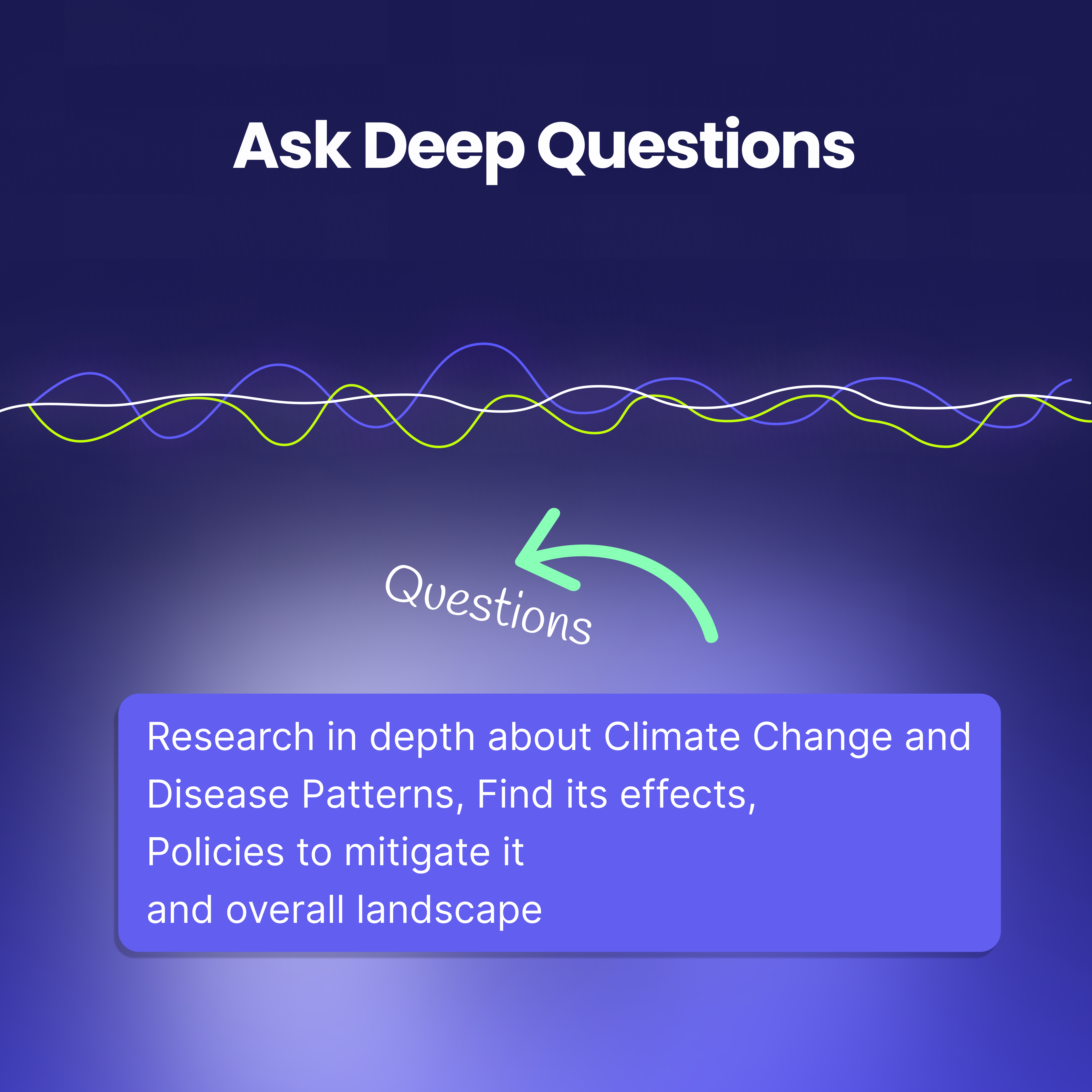 Ask Deep Questions

Questions

Research in depth about Climate Change and Disease Patterns, Find its effects, Policies to mitigate it and overall landscape